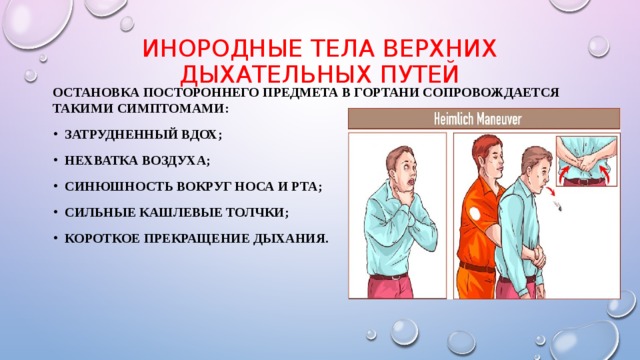 ИНОРОДНЫЕ ТЕЛА ВЕРХНИХ ДЫХАТЕЛЬНЫХ ПУТЕЙ

ОСТАНОВКА ПОСТОРОННЕГО ПРЕДМЕТА В ГОРТАНИ СОПРОВОЖДАЕТСЯ ТАКИМИ СИМПТОМАМИ:

• ЗАТРУДНЕННЫЙ ВДОХ;

• НЕХВАТКА ВОЗДУХА;

• СИНЮШНОСТЬ ВОКРУГ НОСА И РТА;

• СИЛЬНЫЕ КАШЛЕВЫЕ ТОЛЧКИ;

• КОРОТКОЕ ПРЕКРАЩЕНИЕ ДЫХАНИЯ.

Heimlich Maneuver